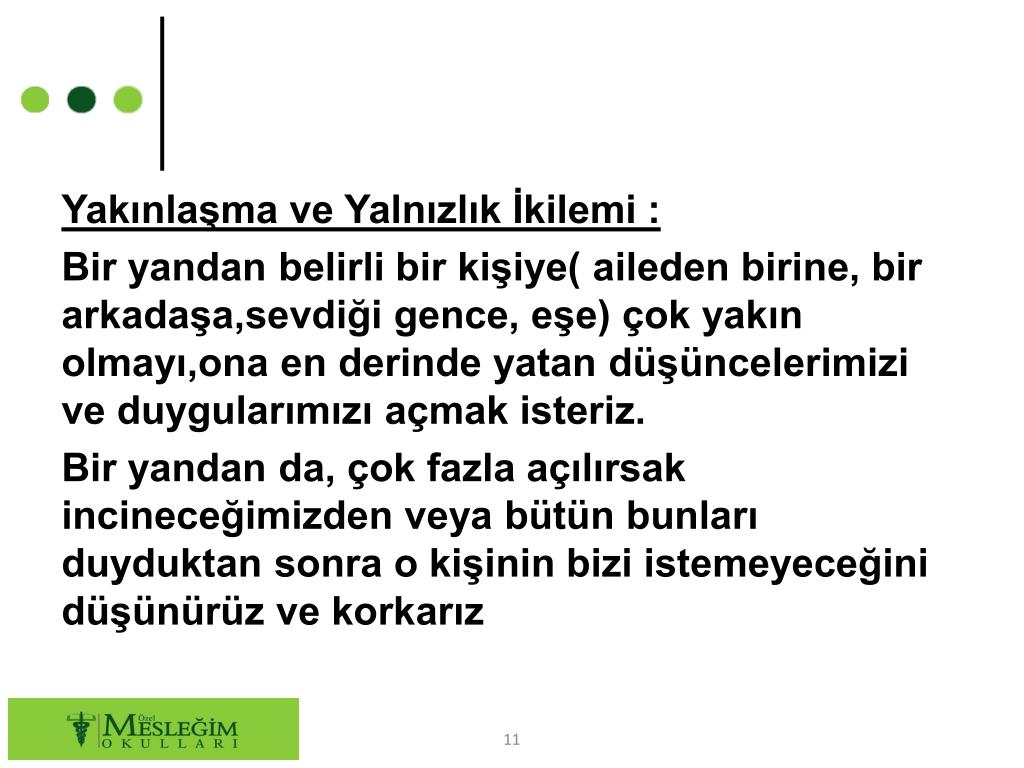 Yakınlaşma ve Yalnızlık İkilemi :

Bir yandan belirli bir kişiye( aileden birine, bir arkadaşa,sevdiği gence, eşe) çok yakın olmayı,ona en derinde yatan düşüncelerimizi ve duygularımızı açmak isteriz.

Bir yandan da, çok fazla açılırsak incineceğimizden veya bütün bunları duyduktan sonra o kişinin bizi istemeyeceğini düşünürüz ve korkarız

Özel MESLEĞİM OKULLARI

11